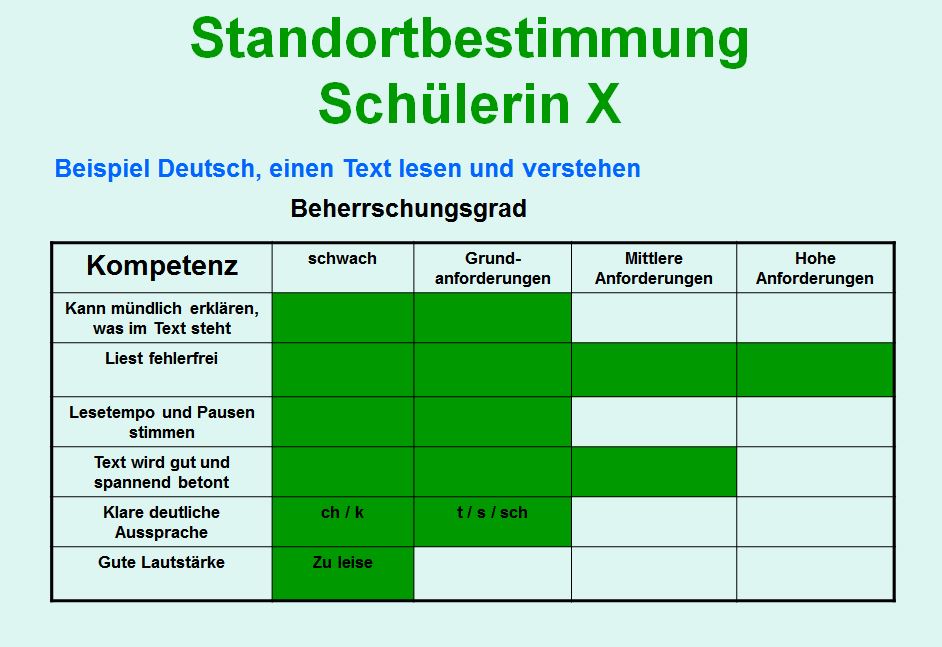 Standortbestimmung
Schülerin X

Beispiel Deutsch, einen Text lesen und verstehen

Beherrschungsgrad

| Kompetenz | schwach | Grund-anforderungen | Mittlere Anforderungen | Hohe Anforderungen |
|---|---|---|---|---|
| Kann mündlich erklären, was im Text steht | | | | |
| Liest fehlerfrei | | | | |
| Lesetempo und Pausen stimmen | | | | |
| Text wird gut und spannend betont | | | | |
| Klare deutliche Aussprache | ch / k | t / s / sch | | |
| Gute Lautstärke | Zu leise | | | |